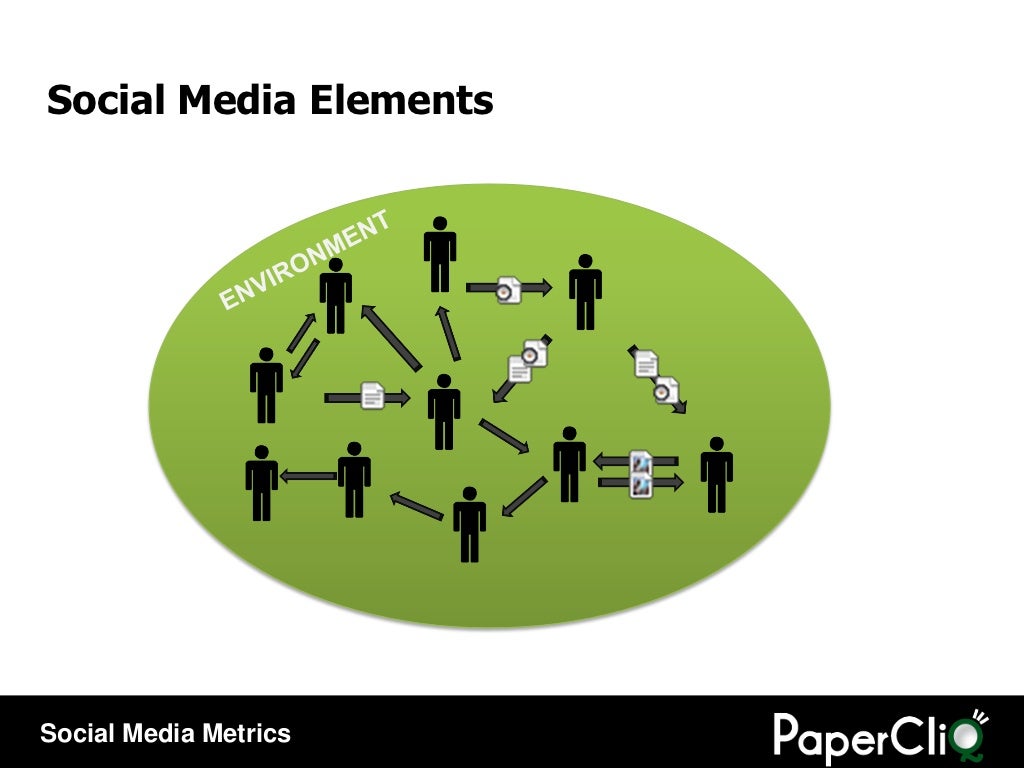 Social Media Elements

ENVIRONMENT

Social Media Metrics

PaperCliQ